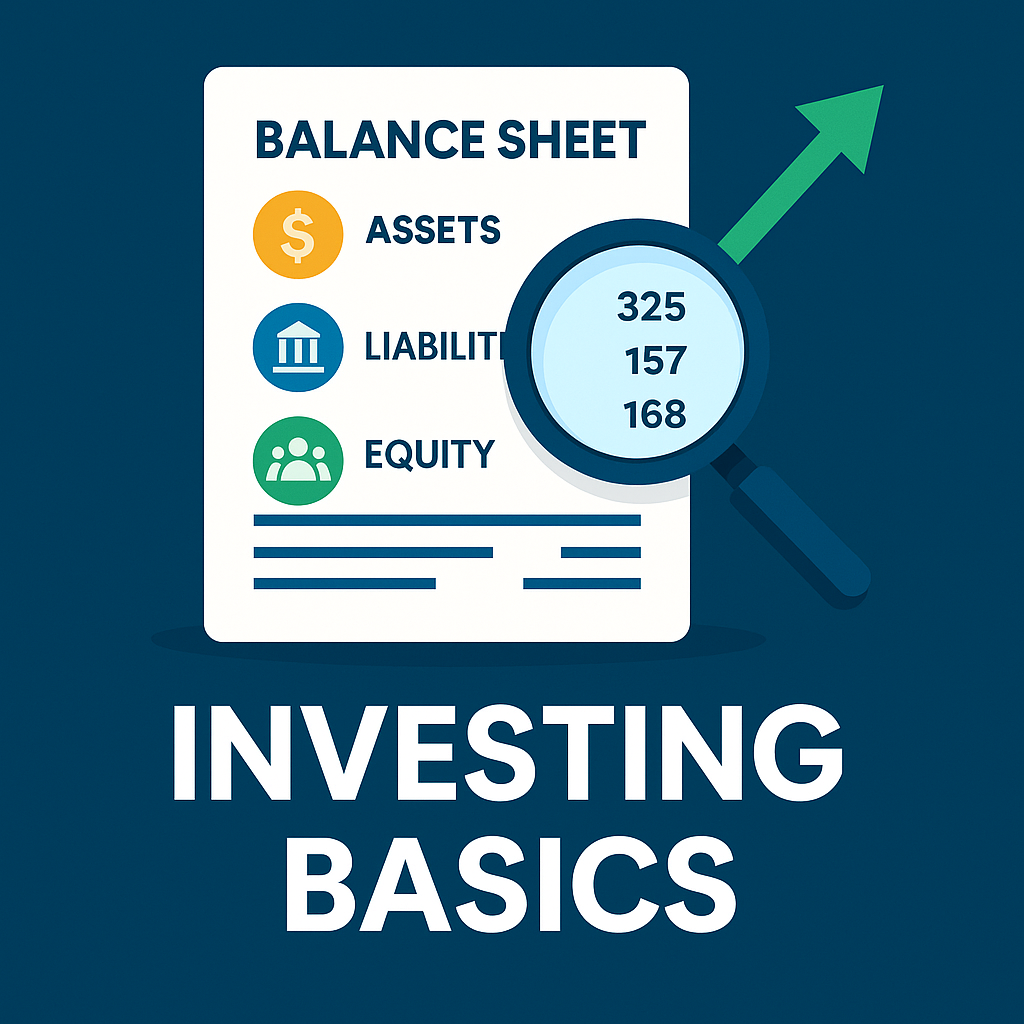 BALANCE SHEET

$ ASSETS

LIABILIT

EQUITY

325
157
168

INVESTING BASICS